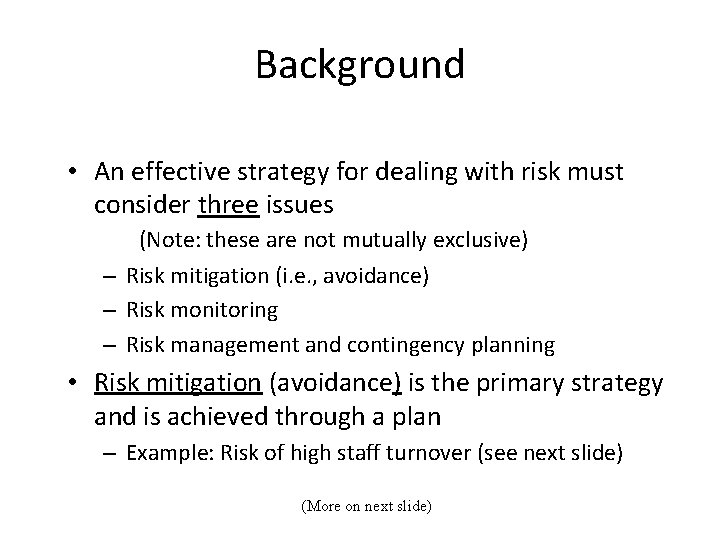 Background

• An effective strategy for dealing with risk must consider three issues

(Note: these are not mutually exclusive)

– Risk mitigation (i.e., avoidance)
– Risk monitoring
– Risk management and contingency planning

• Risk mitigation (avoidance) is the primary strategy and is achieved through a plan

– Example: Risk of high staff turnover (see next slide)

(More on next slide)